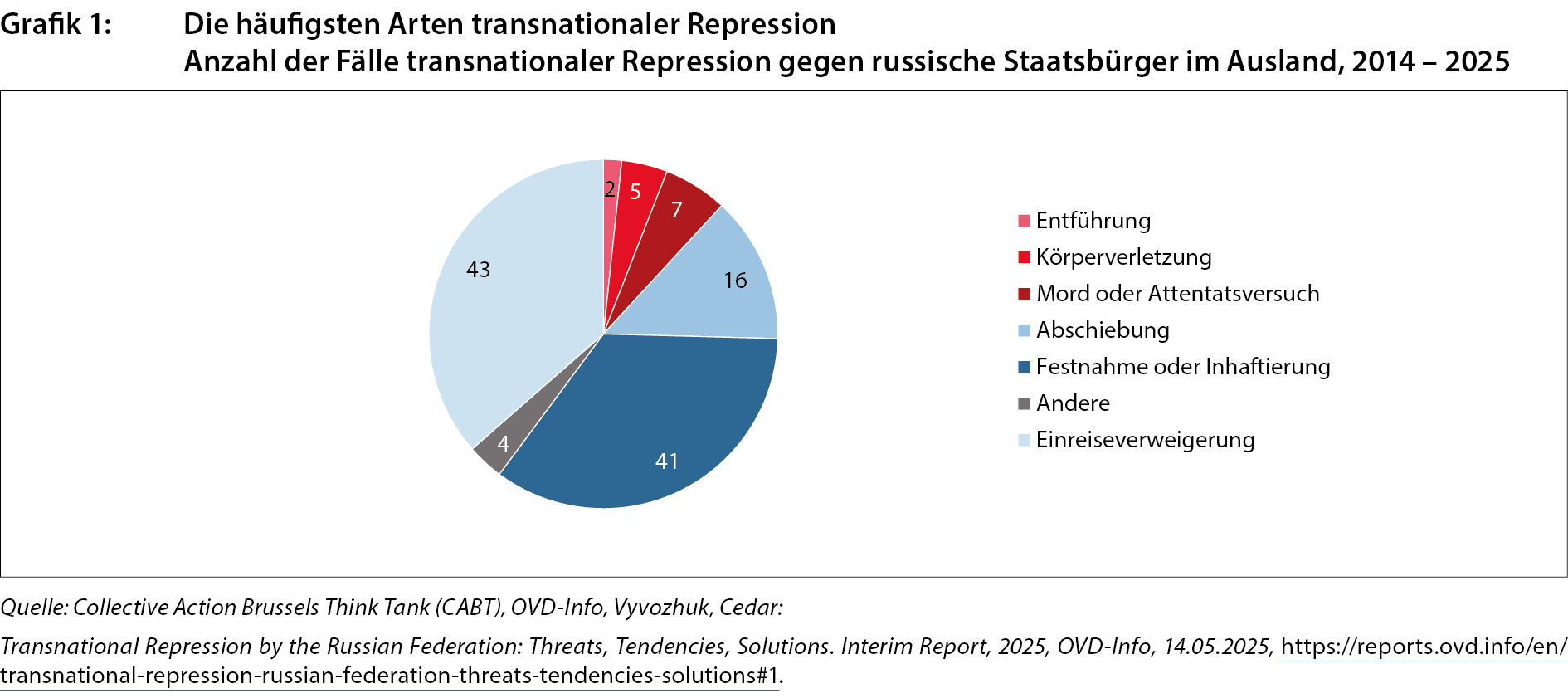 Grafik 1: Die häufigsten Arten transnationaler Repression
Anzahl der Fälle transnationaler Repression gegen russische Staatsbürger im Ausland, 2014 – 2025

2
5
7
16
41
4
43

Entführung
Körperverletzung
Mord oder Attentatsversuch
Abschiebung
Festnahme oder Inhaftierung
Andere
Einreiseverweigerung

Quelle: Collective Action Brussels Think Tank (CABT), OVD-Info, Vyvozhuk, Cedar:

Transnational Repression by the Russian Federation: Threats, Tendencies, Solutions. Interim Report, 2025, OVD-Info, 14.05.2025, https://reports.ovd.info/en/transnational-repression-russian-federation-threats-tendencies-solutions#1.